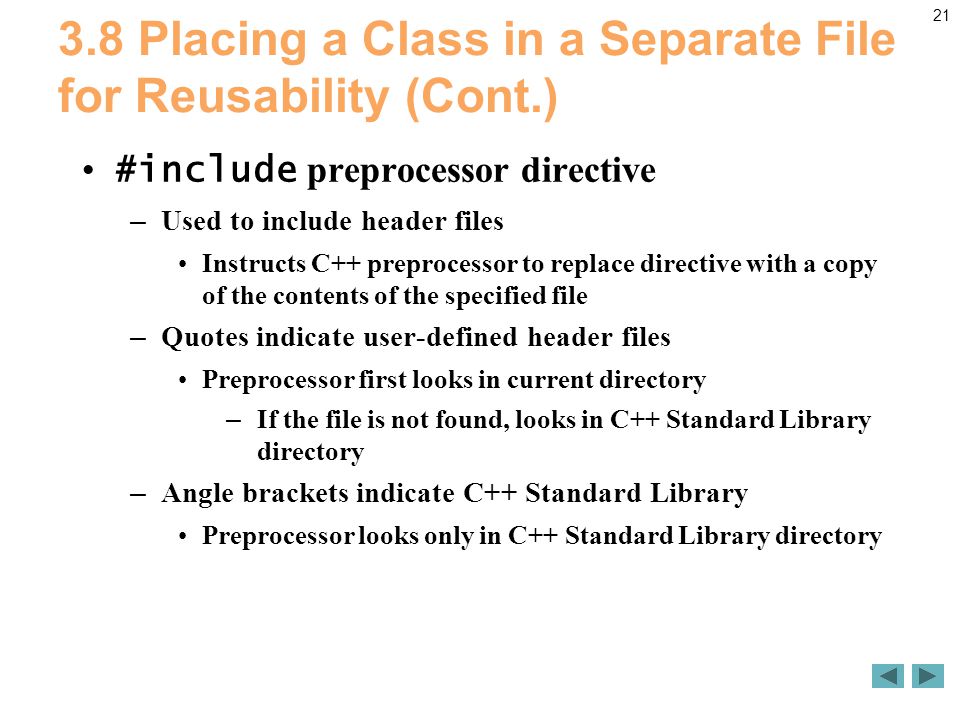 21

3.8 Placing a Class in a Separate File for Reusability (Cont.)

• #include preprocessor directive
– Used to include header files
• Instructs C++ preprocessor to replace directive with a copy of the contents of the specified file
– Quotes indicate user-defined header files
• Preprocessor first looks in current directory
– If the file is not found, looks in C++ Standard Library directory
– Angle brackets indicate C++ Standard Library
• Preprocessor looks only in C++ Standard Library directory